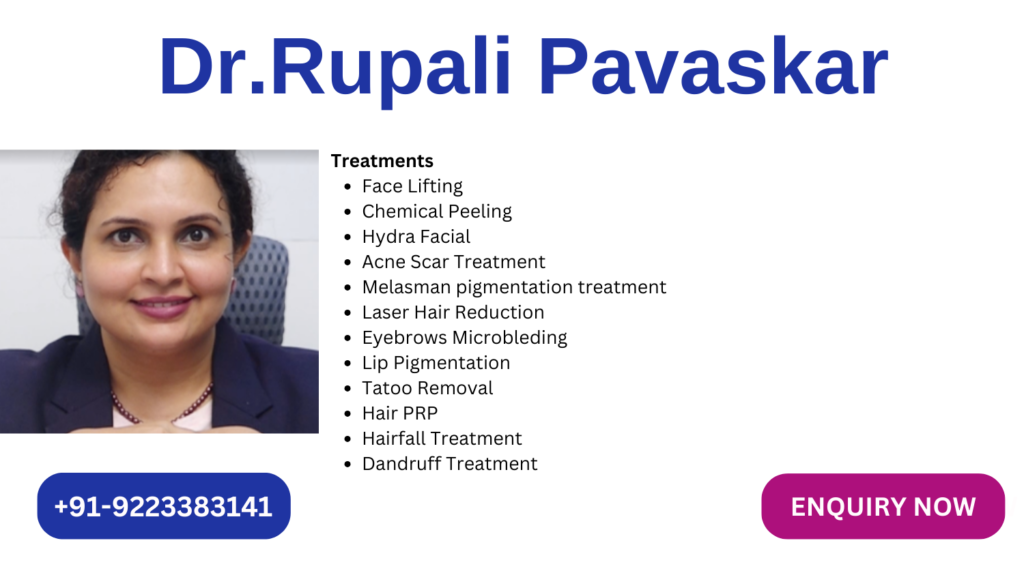 Dr.Rupali Pavaskar

Treatments
- Face Lifting
- Chemical Peeling
- Hydra Facial
- Acne Scar Treatment
- Melasman pigmentation treatment
- Laser Hair Reduction
- Eyebrows Microbleding
- Lip Pigmentation
- Tatoo Removal
- Hair PRP
- Hairfall Treatment
- Dandruff Treatment

+91-9223383141

ENQUIRY NOW